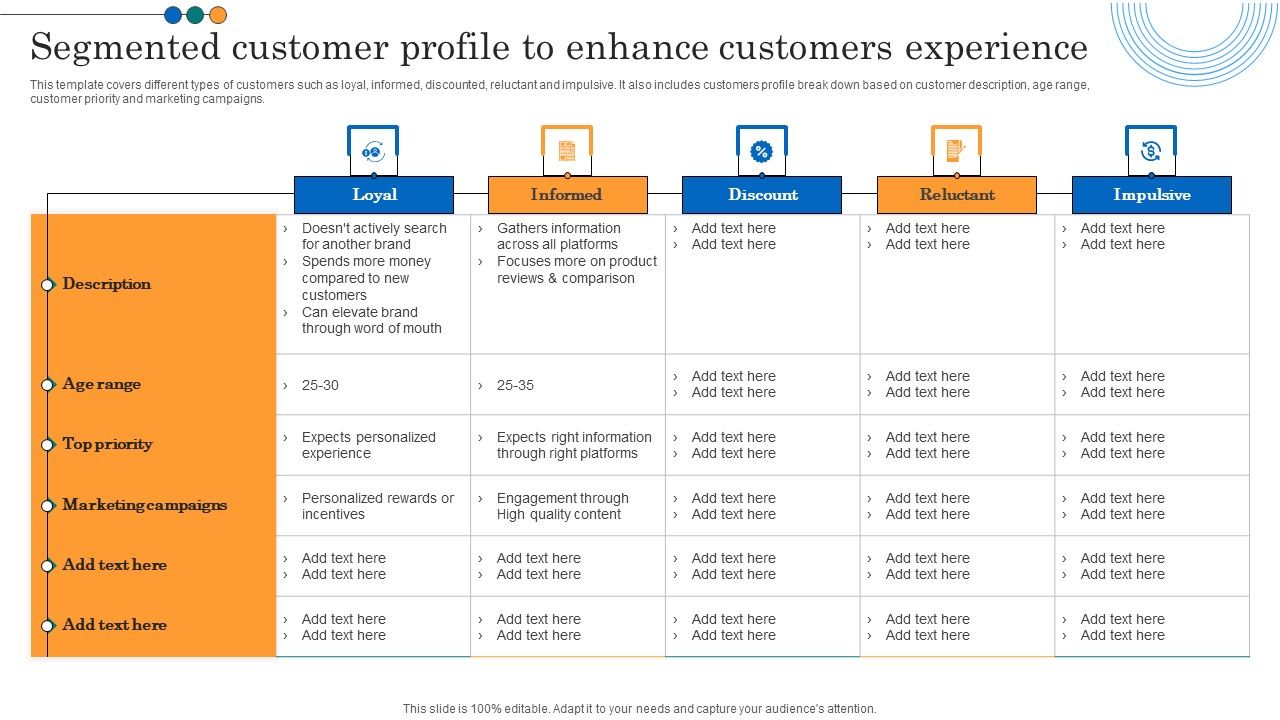 Segmented customer profile to enhance customers experience

This template covers different types of customers such as loyal, informed, discounted, reluctant and impulsive. It also includes customers profile break down based on customer description, age range, customer priority and marketing campaigns.

| | Loyal | Informed | Discount | Reluctant | Impulsive |
|---|---|---|---|---|---|
| Description | › Doesn't actively search for another brand › Spends more money compared to new customers › Can elevate brand through word of mouth | › Gathers information across all platforms › Focuses more on product reviews & comparison | › Add text here › Add text here | › Add text here › Add text here | › Add text here › Add text here |
| Age range | › 25-30 | › 25-35 | › Add text here › Add text here | › Add text here › Add text here | › Add text here › Add text here |
| Top priority | › Expects personalized experience | › Expects right information through right platforms | › Add text here › Add text here | › Add text here › Add text here | › Add text here › Add text here |
| Marketing campaigns | › Personalized rewards or incentives | › Engagement through High quality content | › Add text here › Add text here | › Add text here › Add text here | › Add text here › Add text here |
| Add text here | › Add text here › Add text here | › Add text here › Add text here | › Add text here › Add text here | › Add text here › Add text here | › Add text here › Add text here |
| Add text here | › Add text here › Add text here | › Add text here › Add text here | › Add text here › Add text here | › Add text here › Add text here | › Add text here › Add text here |

This slide is 100% editable. Adapt it to your needs and capture your audience's attention.